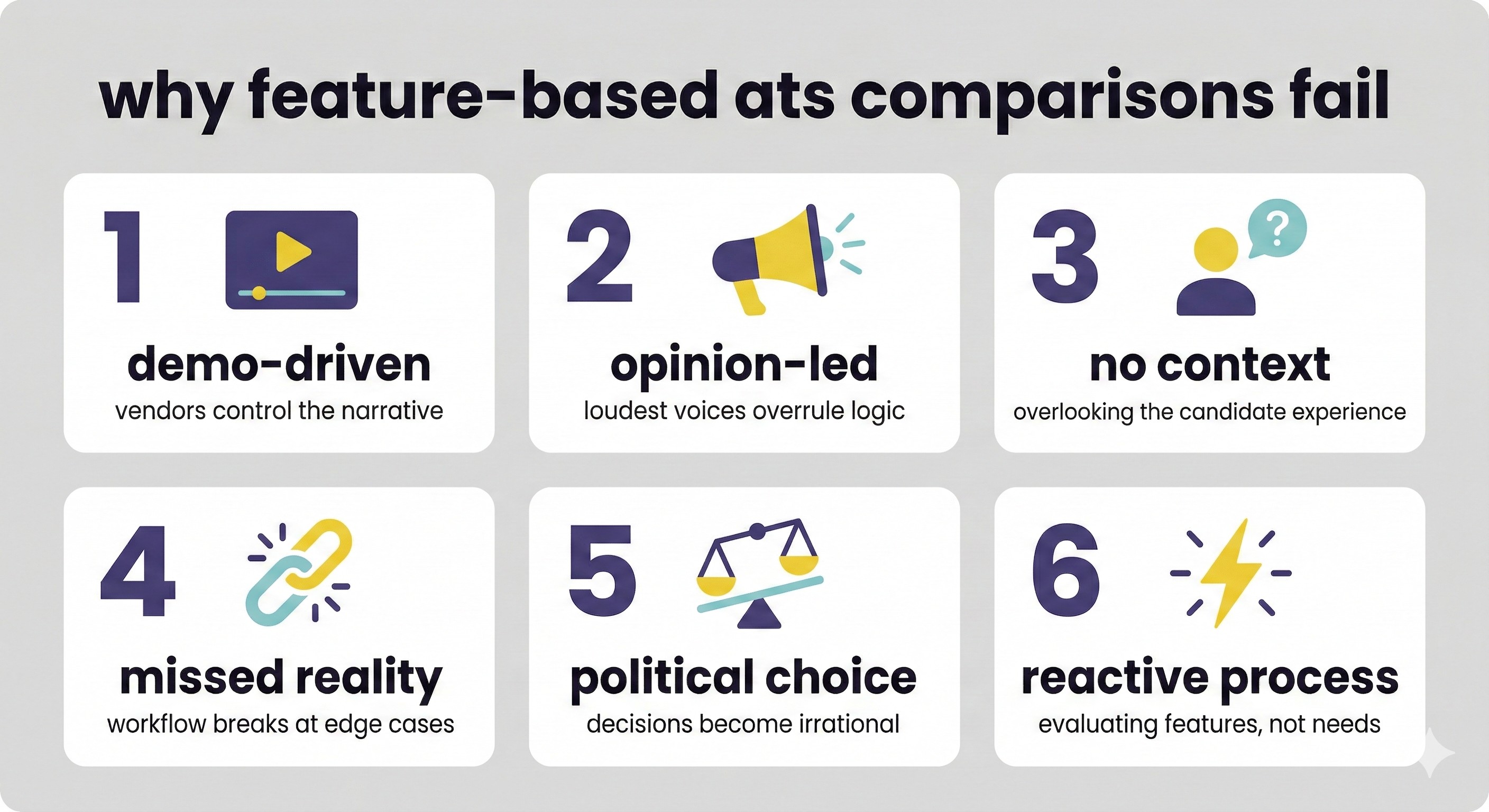 why feature-based ats comparisons fail

1
demo-driven
vendors control the narrative

2
opinion-led
loudest voices overrule logic

3
?
no context
overlooking the candidate experience

4
missed reality
workflow breaks at edge cases

5
political choice
decisions become irrational

6
reactive process
evaluating features, not needs